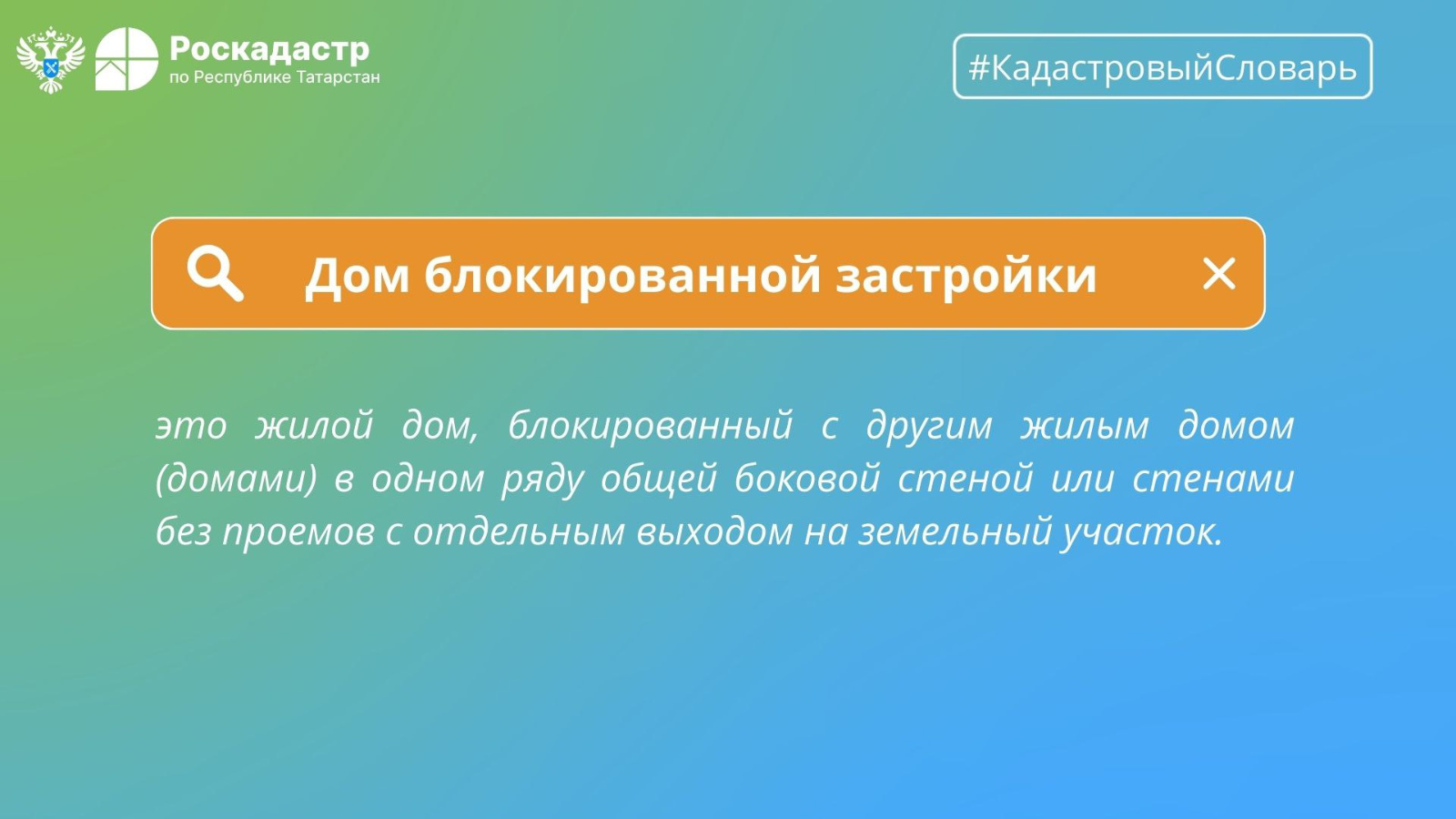 Роскадастр
по Республике Татарстан

#КадастровыйСловарь

Дом блокированной застройки

это жилой дом, блокированный с другим жилым домом (домами) в одном ряду общей боковой стеной или стенами без проемов с отдельным выходом на земельный участок.